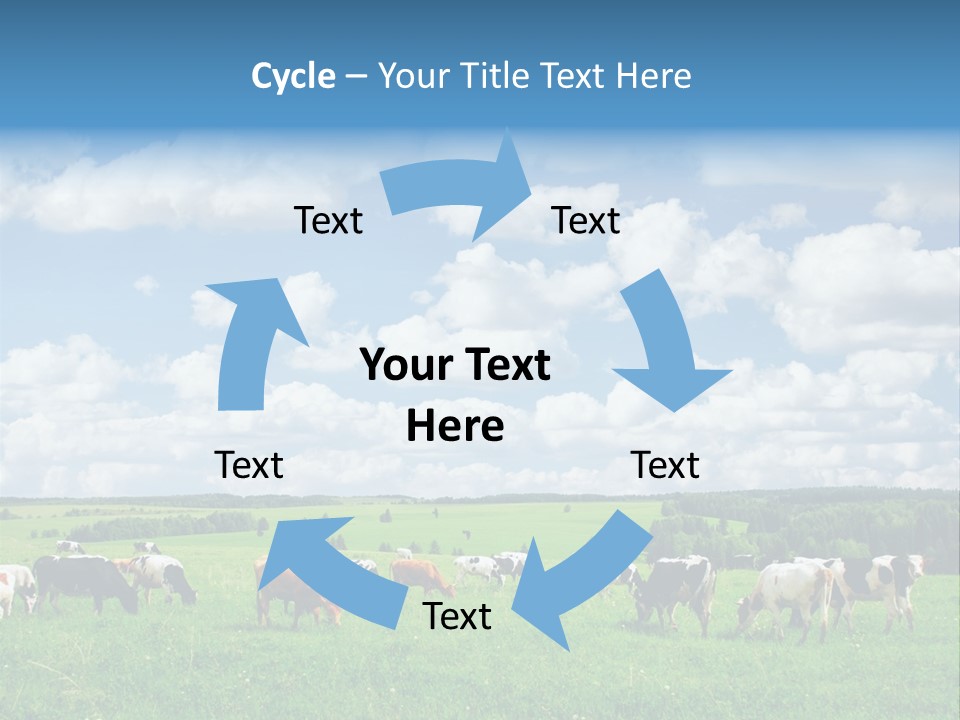 Cycle – Your Title Text Here

Text

Text

Your Text Here

Text

Text

Text